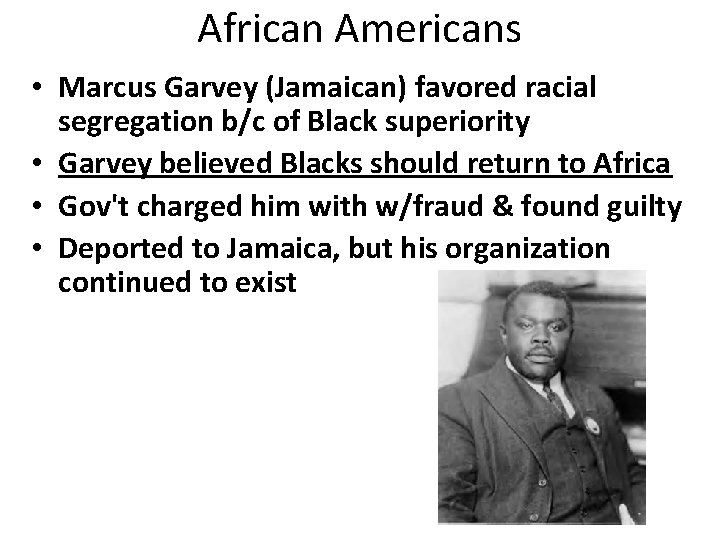 African Americans

• Marcus Garvey (Jamaican) favored racial segregation b/c of Black superiority
• Garvey believed Blacks should return to Africa
• Gov't charged him with w/fraud & found guilty
• Deported to Jamaica, but his organization continued to exist